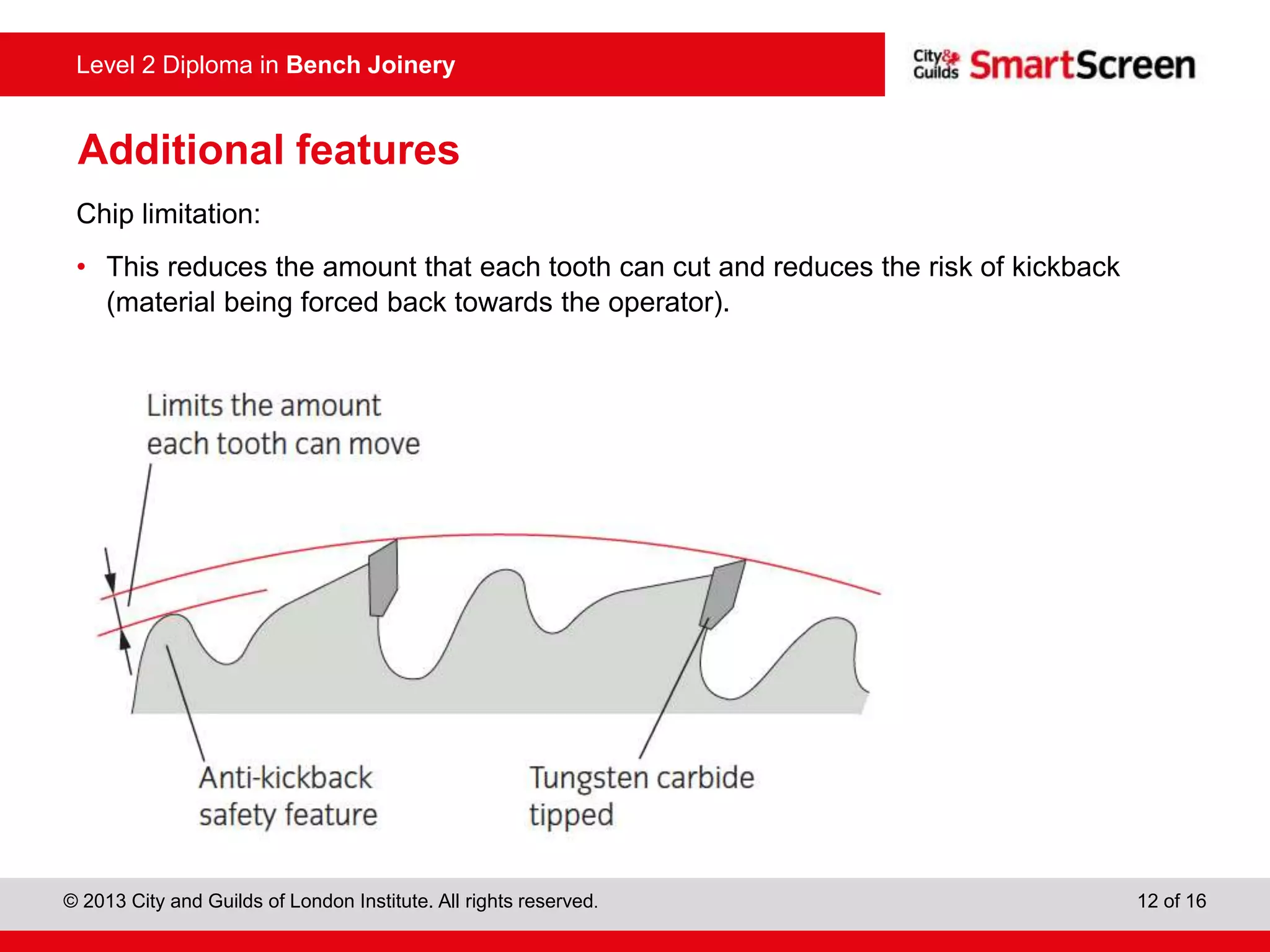 Level 2 Diploma in Bench Joinery

City & Guilds SmartScreen

Additional features

Chip limitation:

• This reduces the amount that each tooth can cut and reduces the risk of kickback (material being forced back towards the operator).

Limits the amount each tooth can move

Anti-kickback safety feature

Tungsten carbide tipped

© 2013 City and Guilds of London Institute. All rights reserved.

12 of 16